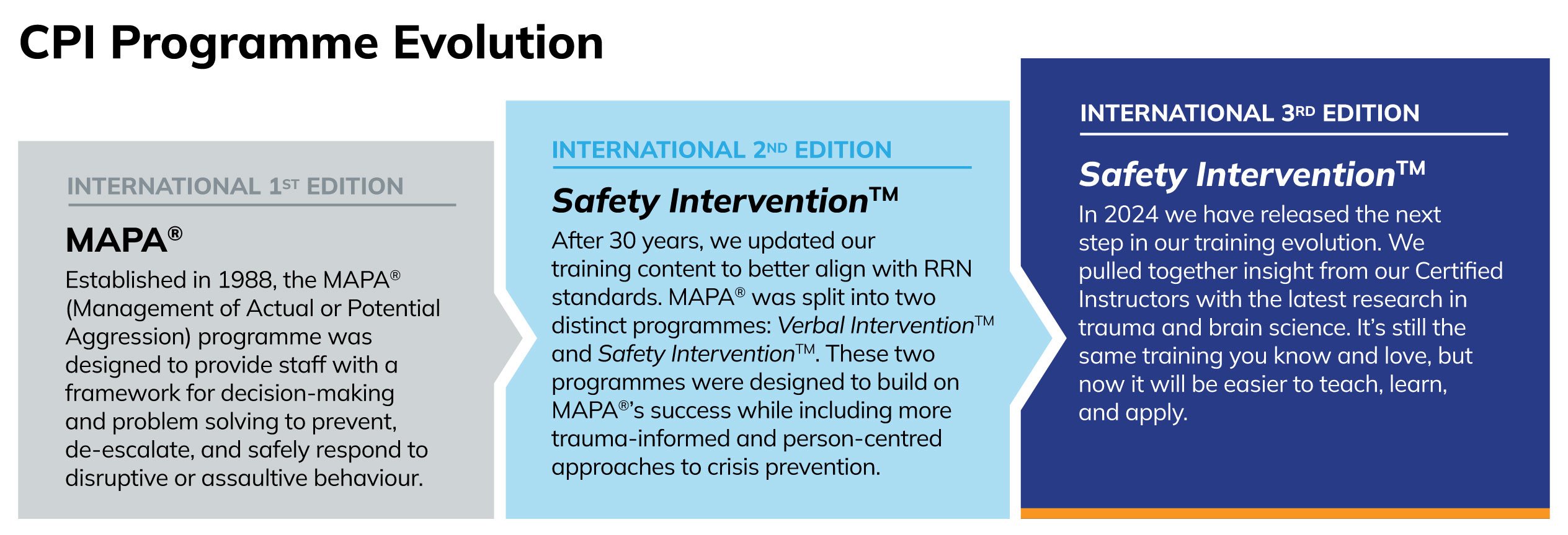 CPI Programme Evolution

INTERNATIONAL 1ST EDITION

MAPA®

Established in 1988, the MAPA® (Management of Actual or Potential Aggression) programme was designed to provide staff with a framework for decision-making and problem solving to prevent, de-escalate, and safely respond to disruptive or assaultive behaviour.

INTERNATIONAL 2ND EDITION

Safety Intervention™

After 30 years, we updated our training content to better align with RRN standards. MAPA® was split into two distinct programmes: Verbal Intervention™ and Safety Intervention™. These two programmes were designed to build on MAPA®'s success while including more trauma-informed and person-centred approaches to crisis prevention.

INTERNATIONAL 3RD EDITION

Safety Intervention™

In 2024 we have released the next step in our training evolution. We pulled together insight from our Certified Instructors with the latest research in trauma and brain science. It's still the same training you know and love, but now it will be easier to teach, learn, and apply.